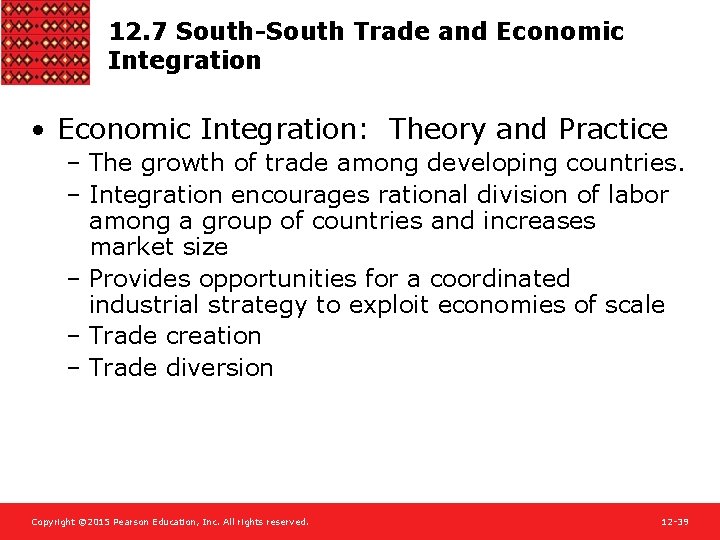 12.7 South-South Trade and Economic Integration

• Economic Integration: Theory and Practice
 – The growth of trade among developing countries.
 – Integration encourages rational division of labor among a group of countries and increases market size
 – Provides opportunities for a coordinated industrial strategy to exploit economies of scale
 – Trade creation
 – Trade diversion

Copyright ©2015 Pearson Education, Inc. All rights reserved.

12-39